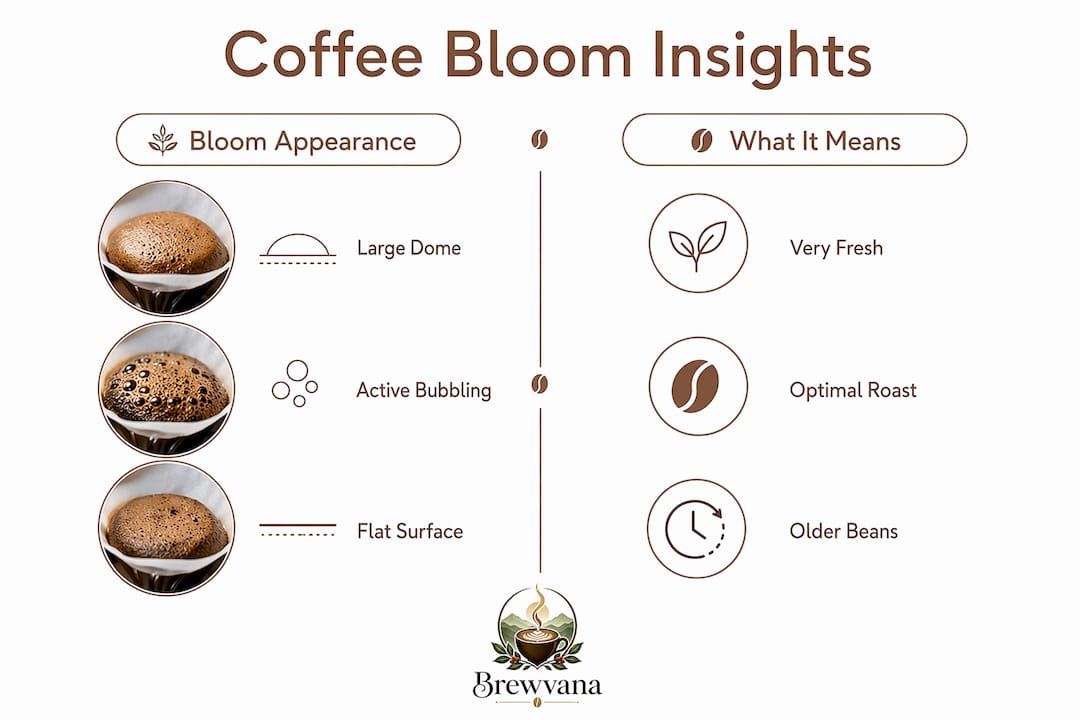 Coffee Bloom Insights

Bloom Appearance

Large Dome

Active Bubbling

Flat Surface

What It Means

Very Fresh

Optimal Roast

Older Beans

Brewvana